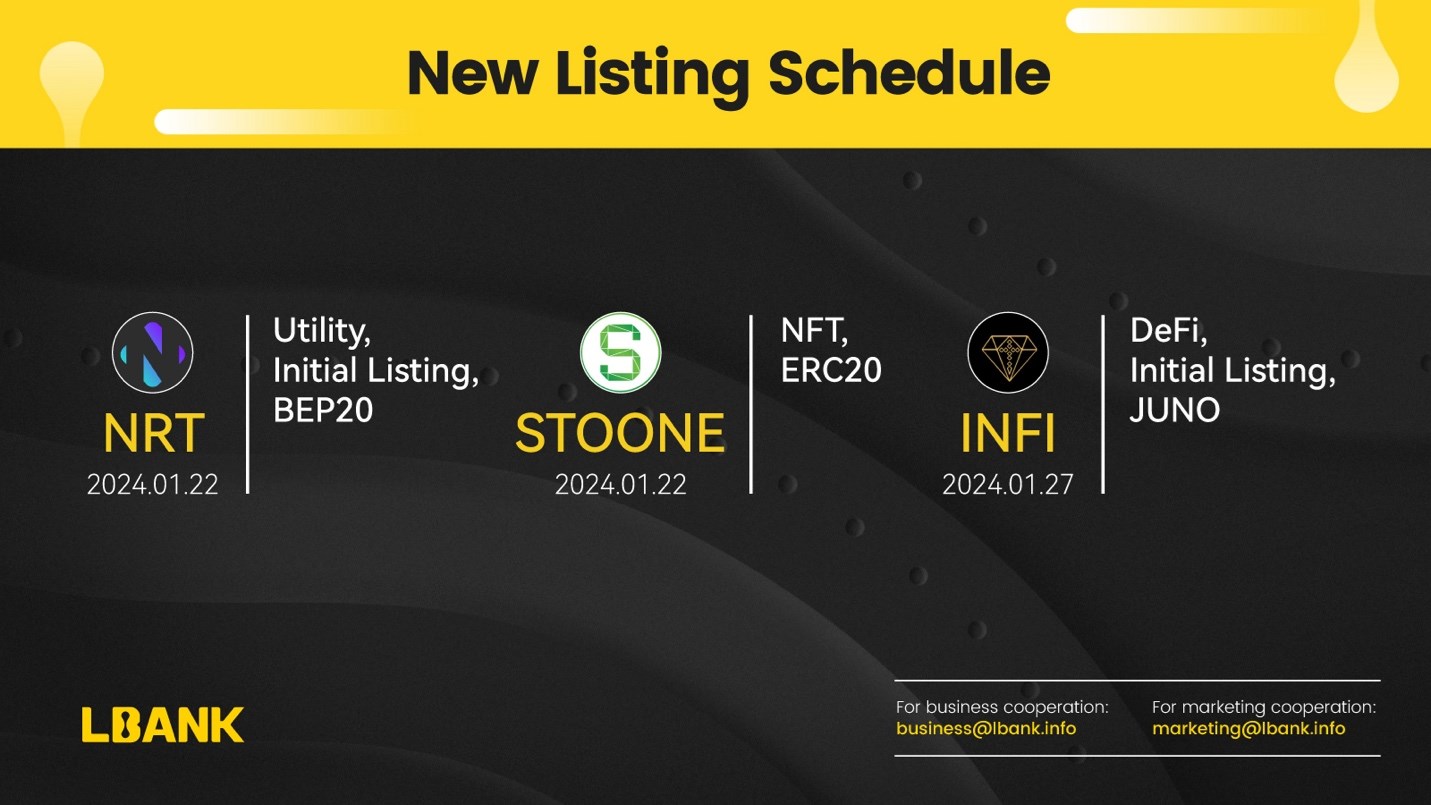 New Listing Schedule

NRT
2024.01.22
Utility,
Initial Listing,
BEP20

STOONE
2024.01.22
NFT,
ERC20

INFI
2024.01.27
DeFi,
Initial Listing,
JUNO

LBANK

For business cooperation:
business@lbank.info

For marketing cooperation:
marketing@lbank.info